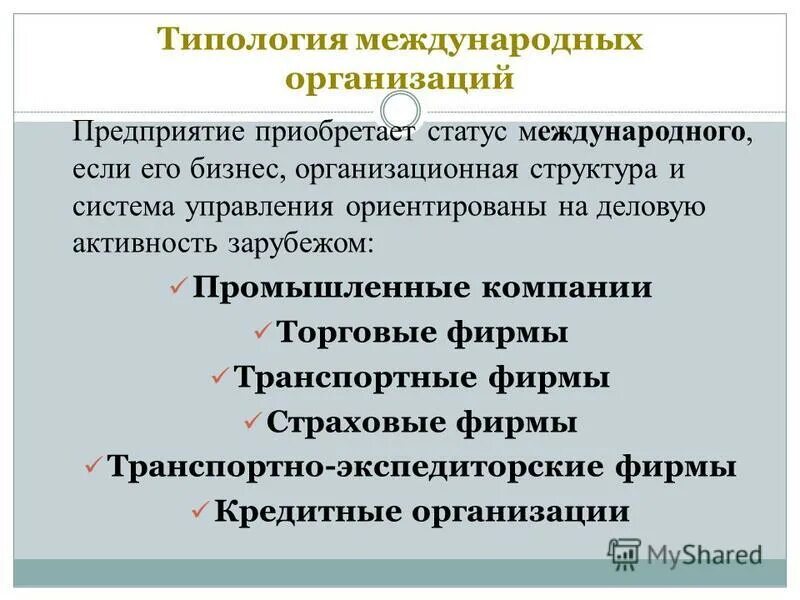 Типология международных организаций

Предприятие приобретает статус международного, если его бизнес, организационная структура и система управления ориентированы на деловую активность зарубежом:

✓ Промышленные компании
✓ Торговые фирмы
✓ Транспортные фирмы
✓ Страховые фирмы
✓ Транспортно-экспедиторские фирмы
✓ Кредитные организации

MyShared